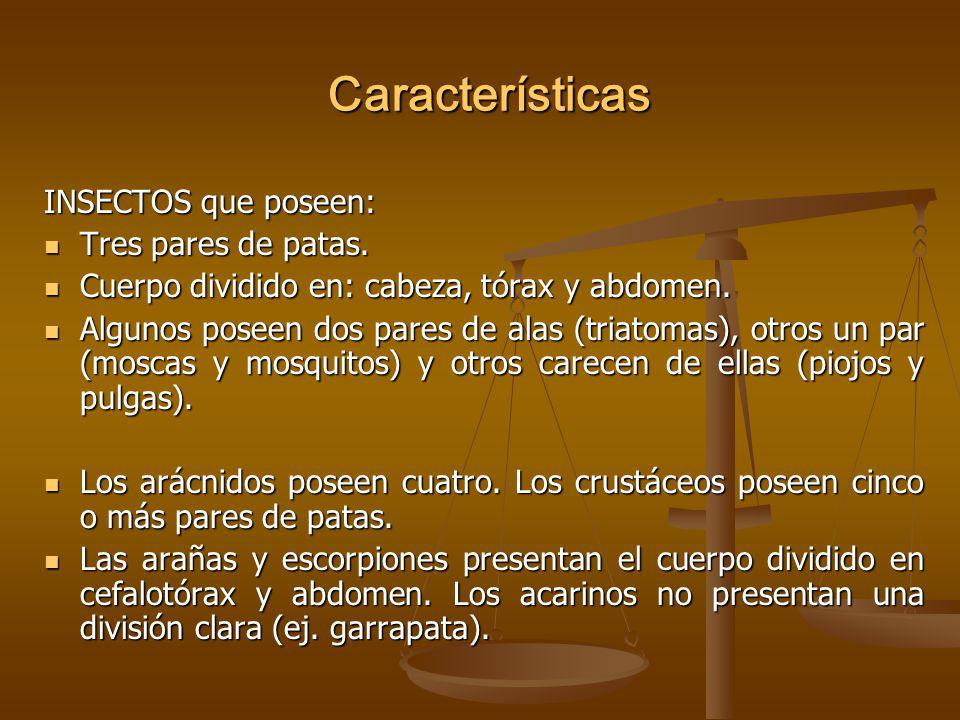 Características

INSECTOS que poseen:

- Tres pares de patas.
- Cuerpo dividido en: cabeza, tórax y abdomen.
- Algunos poseen dos pares de alas (triatomas), otros un par (moscas y mosquitos) y otros carecen de ellas (piojos y pulgas).

- Los arácnidos poseen cuatro. Los crustáceos poseen cinco o más pares de patas.
- Las arañas y escorpiones presentan el cuerpo dividido en cefalotórax y abdomen. Los acarinos no presentan una división clara (ej. garrapata).